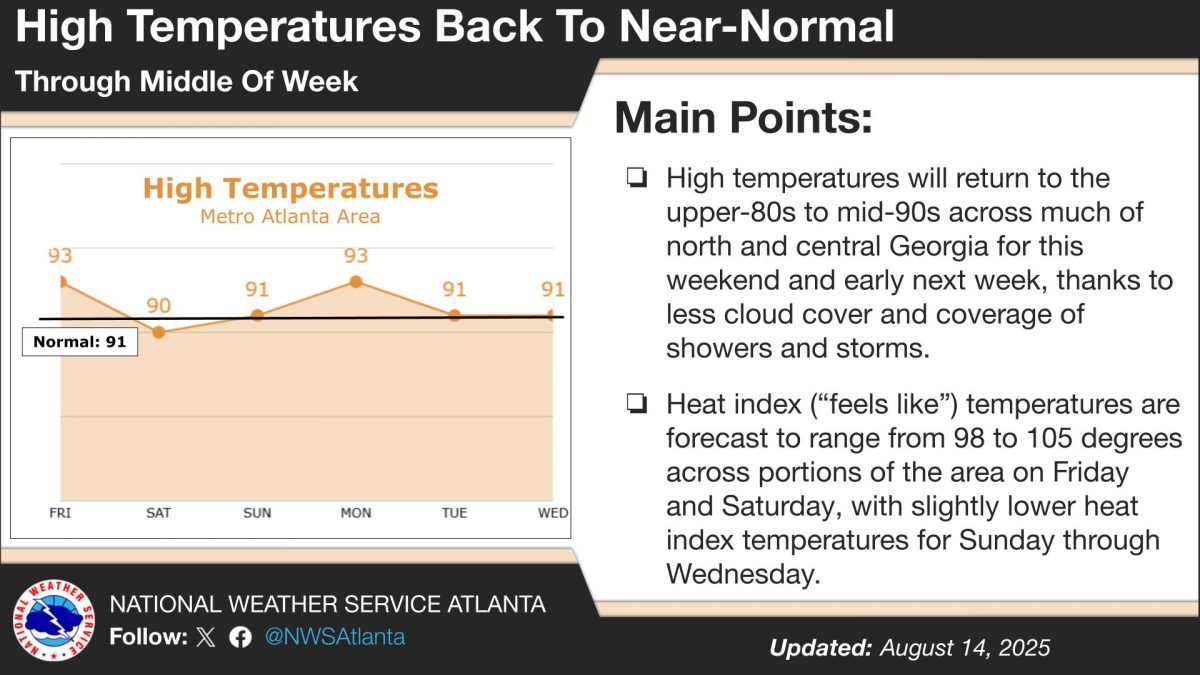 High Temperatures Back To Near-Normal

Through Middle Of Week

High Temperatures
Metro Atlanta Area

93
90
91
93
91
91

Normal: 91

FRI
SAT
SUN
MON
TUE
WED

Main Points:

❏ High temperatures will return to the upper-80s to mid-90s across much of north and central Georgia for this weekend and early next week, thanks to less cloud cover and coverage of showers and storms.

❏ Heat index (“feels like”) temperatures are forecast to range from 98 to 105 degrees across portions of the area on Friday and Saturday, with slightly lower heat index temperatures for Sunday through Wednesday.

NATIONAL WEATHER SERVICE
NATIONAL WEATHER SERVICE ATLANTA
Follow: @NWSAtlanta

Updated: August 14, 2025